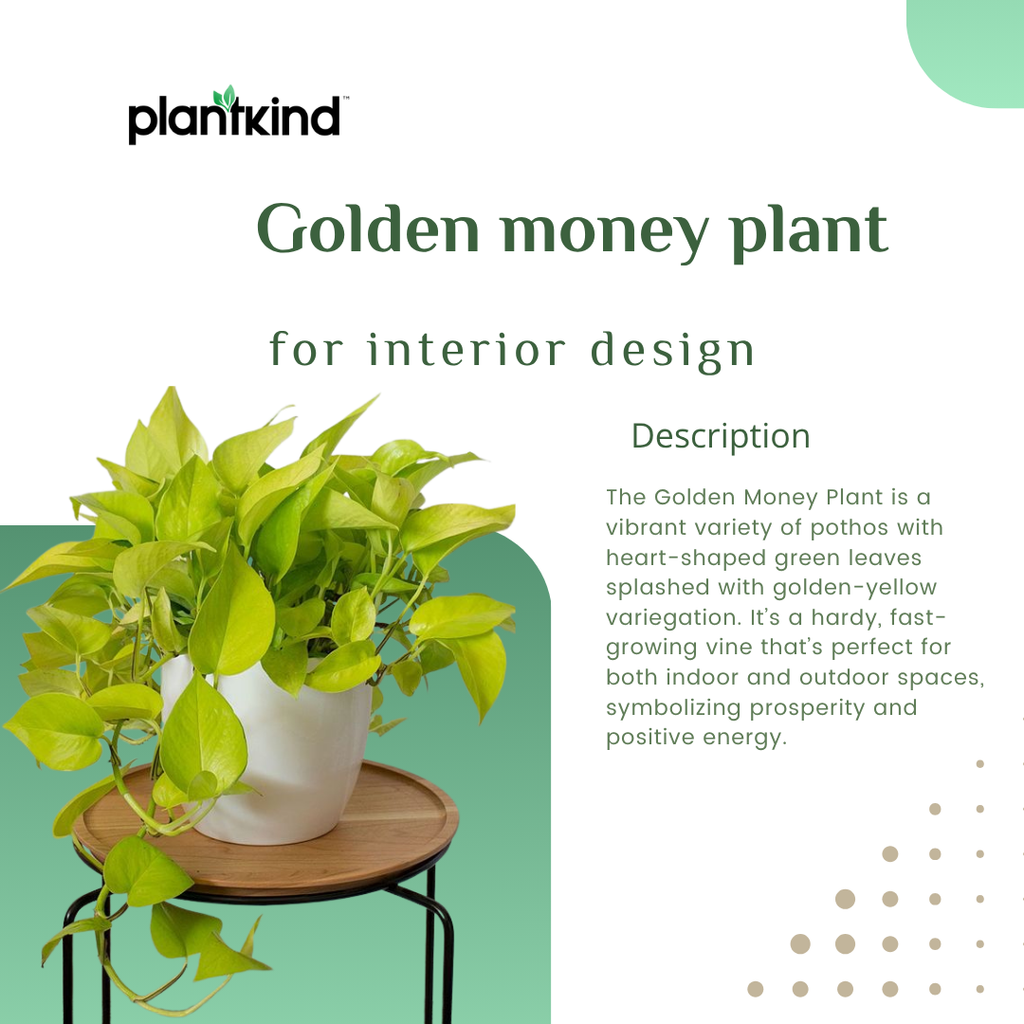 plantkind™

Golden money plant

for interior design

Description

The Golden Money Plant is a vibrant variety of pothos with heart-shaped green leaves splashed with golden-yellow variegation. It's a hardy, fast-growing vine that's perfect for both indoor and outdoor spaces, symbolizing prosperity and positive energy.